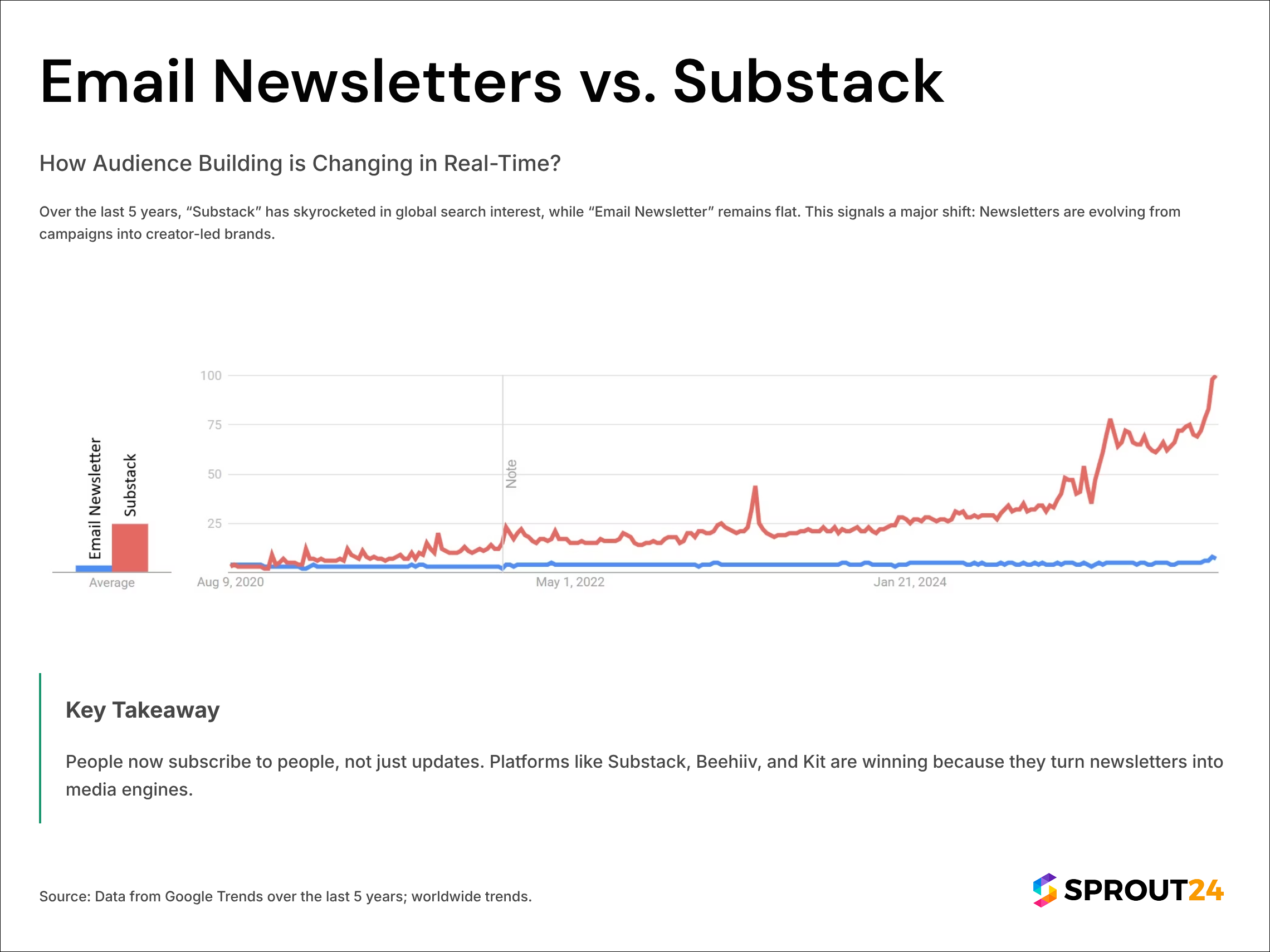 Email Newsletters vs. Substack

How Audience Building is Changing in Real-Time?

Over the last 5 years, “Substack” has skyrocketed in global search interest, while “Email Newsletter” remains flat. This signals a major shift: Newsletters are evolving from campaigns into creator-led brands.

Email Newsletter
Substack
Average

100
75
50
25
Note
Aug 9, 2020
May 1, 2022
Jan 21, 2024

Key Takeaway

People now subscribe to people, not just updates. Platforms like Substack, Beehiiv, and Kit are winning because they turn newsletters into media engines.

Source: Data from Google Trends over the last 5 years; worldwide trends.

SPROUT24